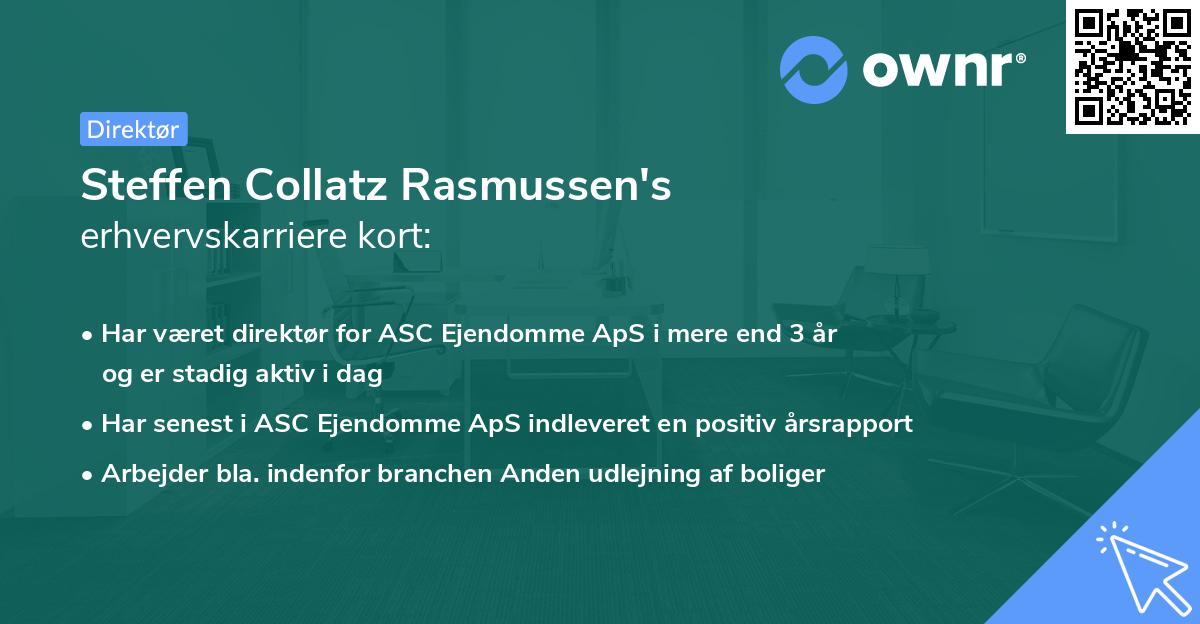 ownr®

Direktør

Steffen Collatz Rasmussen's
erhvervskarriere kort:

• Har været direktør for ASC Ejendomme ApS i mere end 3 år og er stadig aktiv i dag
• Har senest i ASC Ejendomme ApS indleveret en positiv årsrapport
• Arbejder bla. indenfor branchen Anden udlejning af boliger